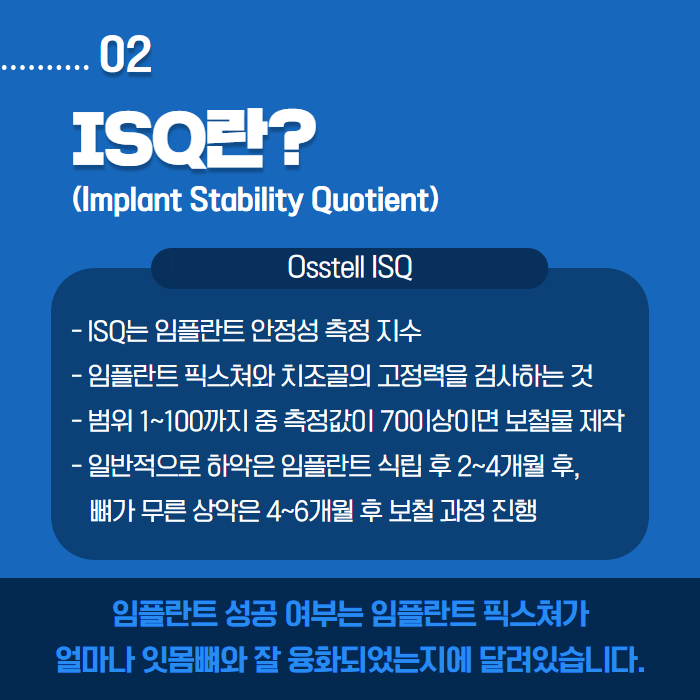 ........... 02

ISQ란?
(Implant Stability Quotient)

Osstell ISQ

- ISQ는 임플란트 안정성 측정 지수
- 임플란트 픽스쳐와 치조골의 고정력을 검사하는 것
- 범위 1~100까지 중 측정값이 70이상이면 보철물 제작
- 일반적으로 하악은 임플란트 식립 후 2~4개월 후, 뼈가 무른 상악은 4~6개월 후 보철 과정 진행

임플란트 성공 여부는 임플란트 픽스쳐가
얼마나 잇몸뼈와 잘 융화되었는지에 달려있습니다.